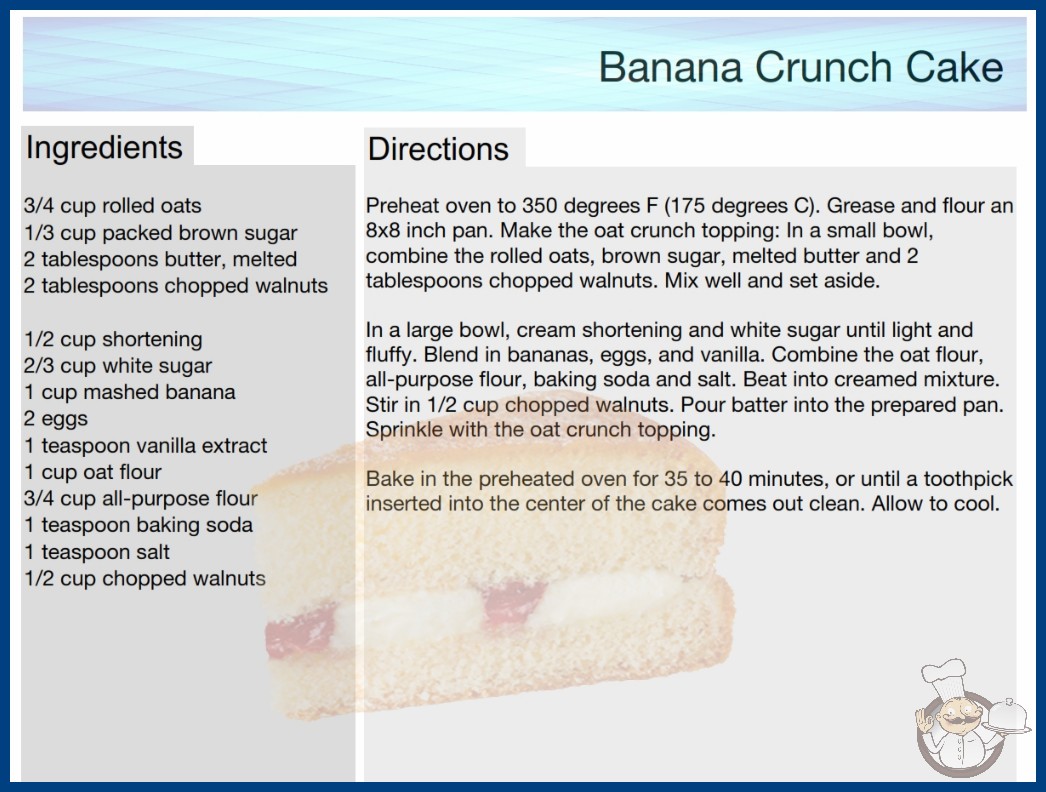 Banana Crunch Cake

Ingredients

3/4 cup rolled oats
1/3 cup packed brown sugar
2 tablespoons butter, melted
2 tablespoons chopped walnuts

1/2 cup shortening
2/3 cup white sugar
1 cup mashed banana
2 eggs
1 teaspoon vanilla extract
1 cup oat flour
3/4 cup all-purpose flour
1 teaspoon baking soda
1 teaspoon salt
1/2 cup chopped walnuts

Directions

Preheat oven to 350 degrees F (175 degrees C). Grease and flour an 8x8 inch pan. Make the oat crunch topping: In a small bowl, combine the rolled oats, brown sugar, melted butter and 2 tablespoons chopped walnuts. Mix well and set aside.

In a large bowl, cream shortening and white sugar until light and fluffy. Blend in bananas, eggs, and vanilla. Combine the oat flour, all-purpose flour, baking soda and salt. Beat into creamed mixture. Stir in 1/2 cup chopped walnuts. Pour batter into the prepared pan. Sprinkle with the oat crunch topping.

Bake in the preheated oven for 35 to 40 minutes, or until a toothpick inserted into the center of the cake comes out clean. Allow to cool.